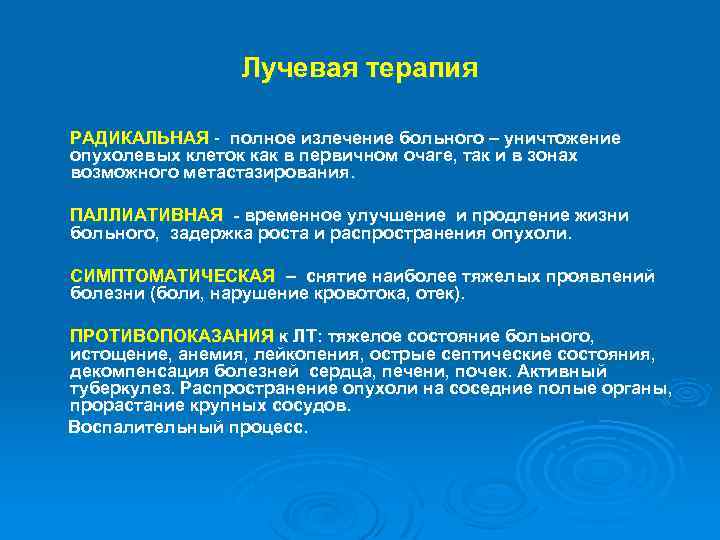 Лучевая терапия

РАДИКАЛЬНАЯ - полное излечение больного – уничтожение опухолевых клеток как в первичном очаге, так и в зонах возможного метастазирования.

ПАЛЛИАТИВНАЯ - временное улучшение и продление жизни больного, задержка роста и распространения опухоли.

СИМПТОМАТИЧЕСКАЯ – снятие наиболее тяжелых проявлений болезни (боли, нарушение кровотока, отек).

ПРОТИВОПОКАЗАНИЯ к ЛТ: тяжелое состояние больного, истощение, анемия, лейкопения, острые септические состояния, декомпенсация болезней сердца, печени, почек. Активный туберкулез. Распространение опухоли на соседние полые органы, прорастание крупных сосудов.

Воспалительный процесс.